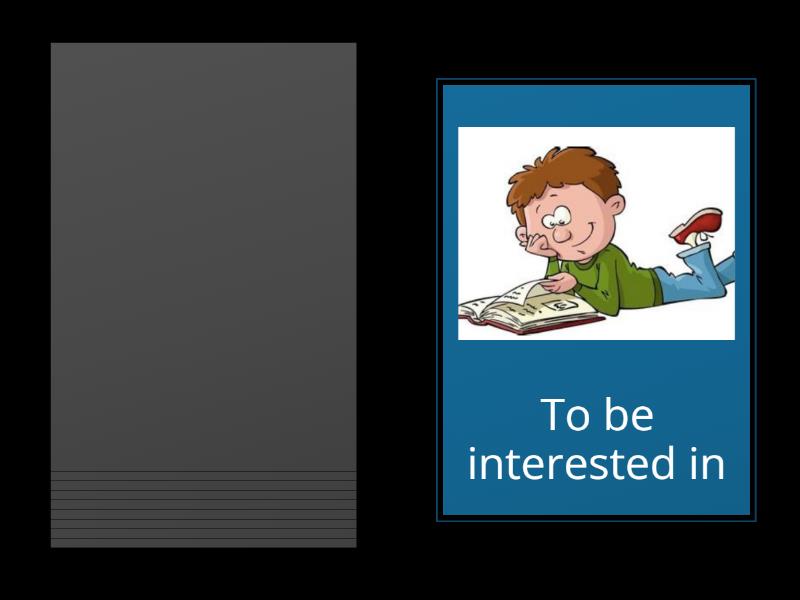 To be interested in